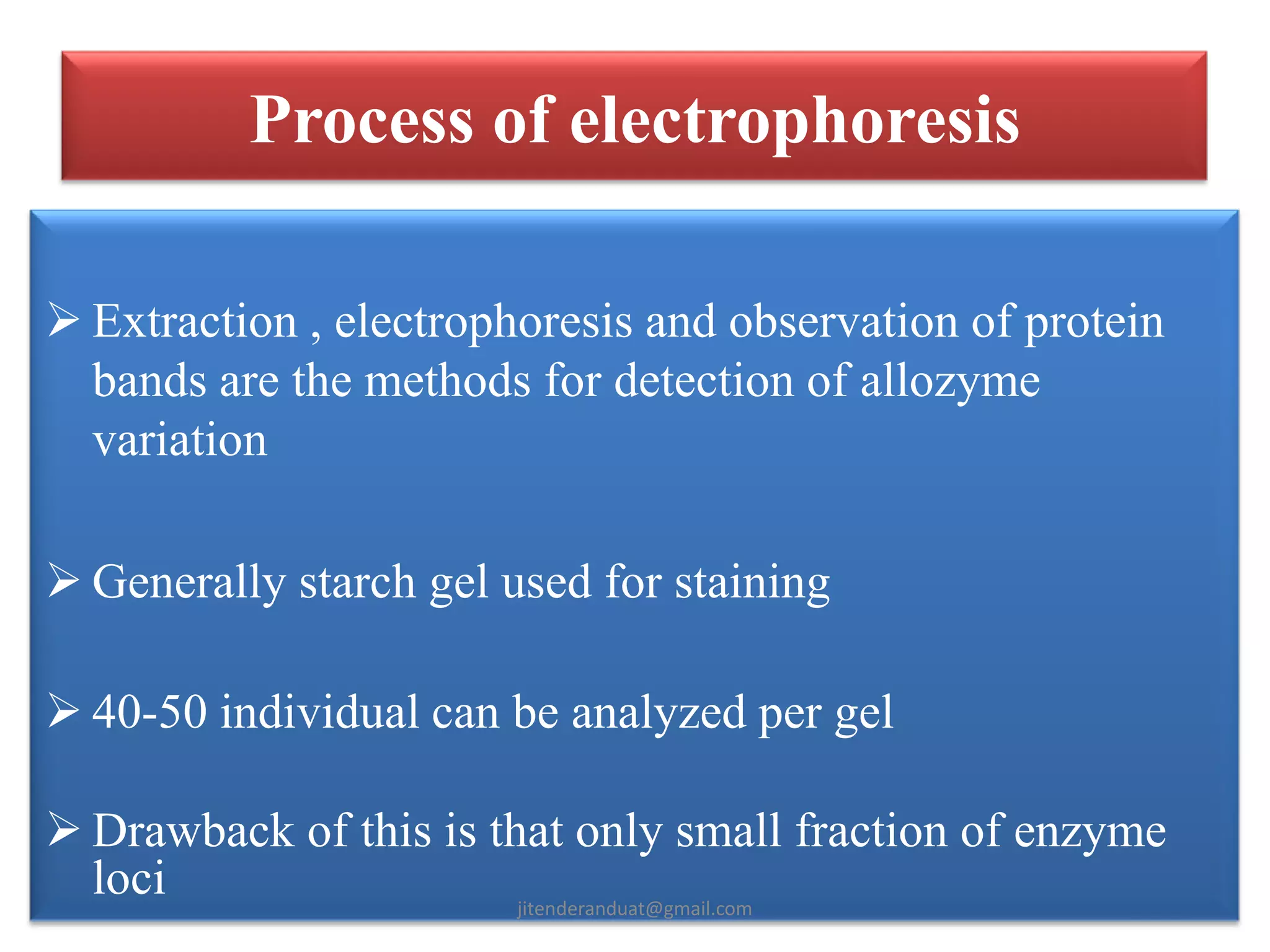 Process of electrophoresis

➢ Extraction , electrophoresis and observation of protein bands are the methods for detection of allozyme variation

➢ Generally starch gel used for staining

➢ 40-50 individual can be analyzed per gel

➢ Drawback of this is that only small fraction of enzyme loci

jitenderanduat@gmail.com